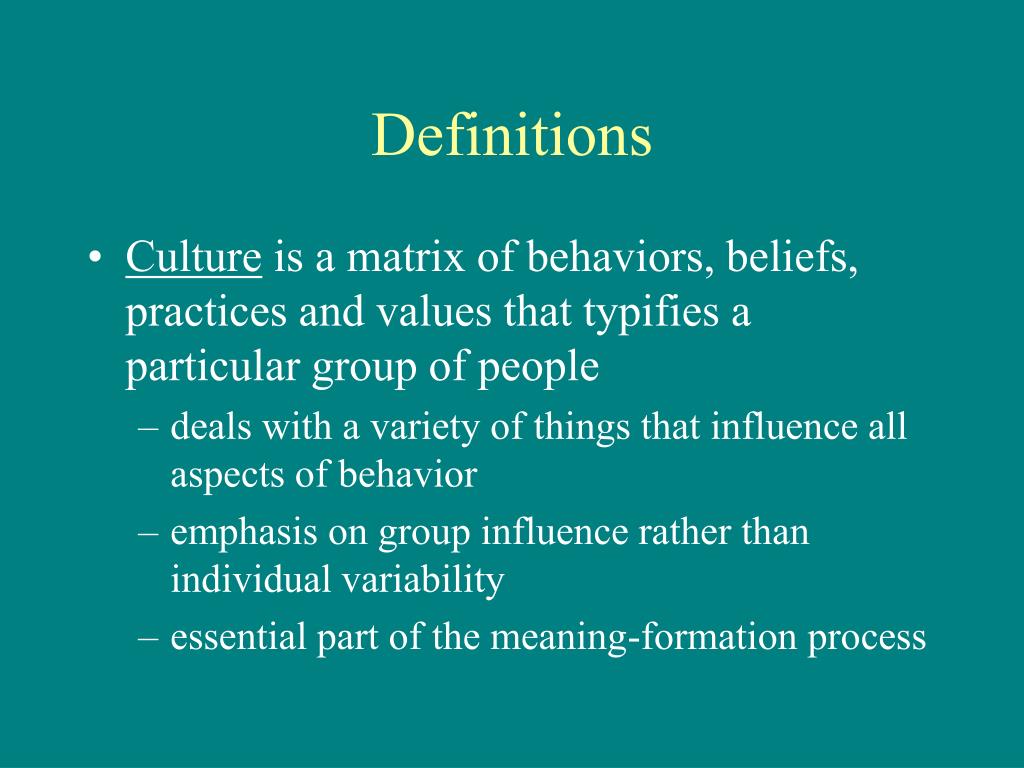 Definitions

• Culture is a matrix of behaviors, beliefs, practices and values that typifies a particular group of people

– deals with a variety of things that influence all aspects of behavior

– emphasis on group influence rather than individual variability

– essential part of the meaning-formation process